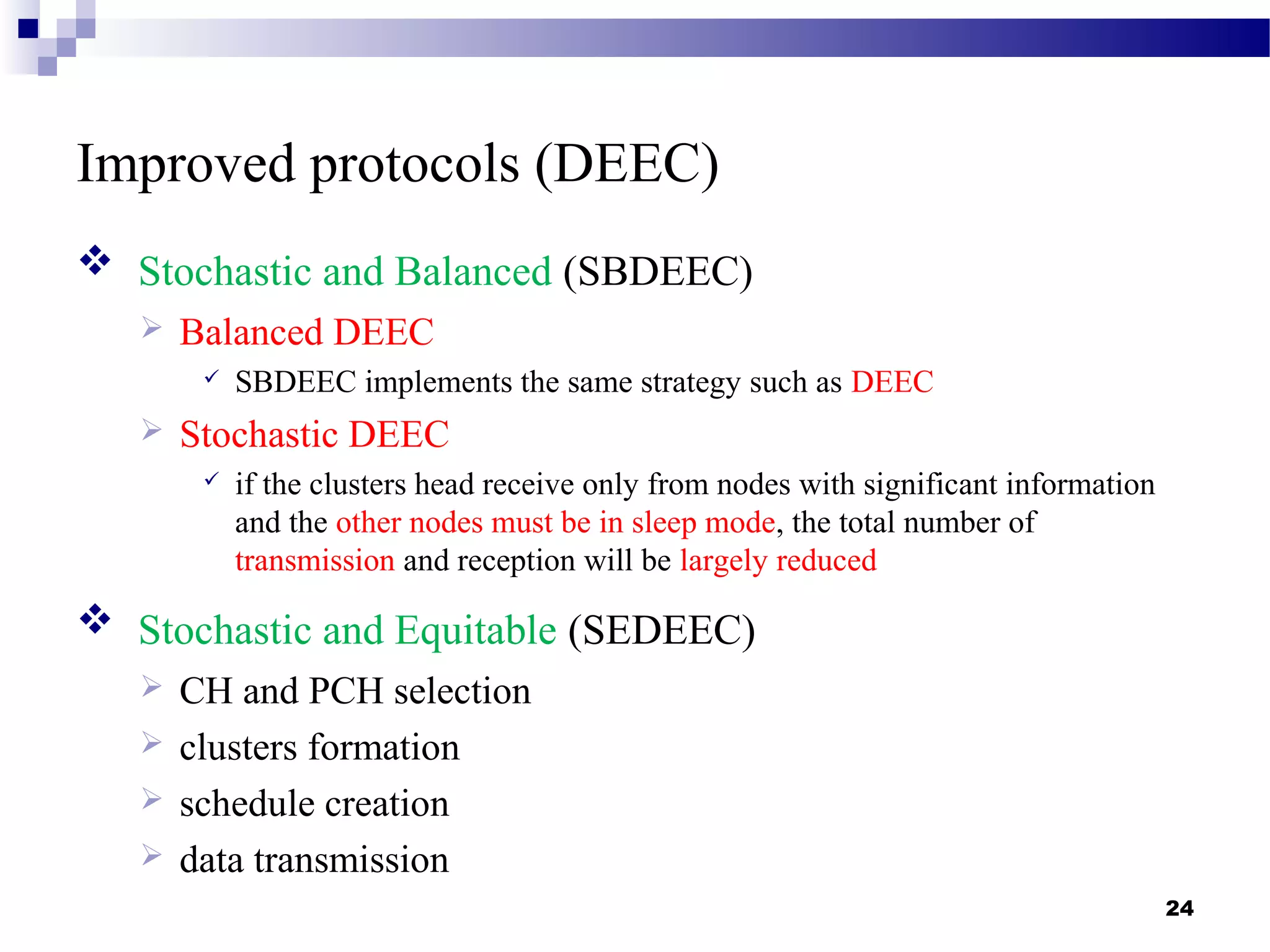 Improved protocols (DEEC)

❖ Stochastic and Balanced (SBDEEC)

➢ Balanced DEEC

✓ SBDEEC implements the same strategy such as DEEC

➢ Stochastic DEEC

✓ if the clusters head receive only from nodes with significant information and the other nodes must be in sleep mode, the total number of transmission and reception will be largely reduced

❖ Stochastic and Equitable (SEDEEC)

➢ CH and PCH selection

➢ clusters formation

➢ schedule creation

➢ data transmission

24